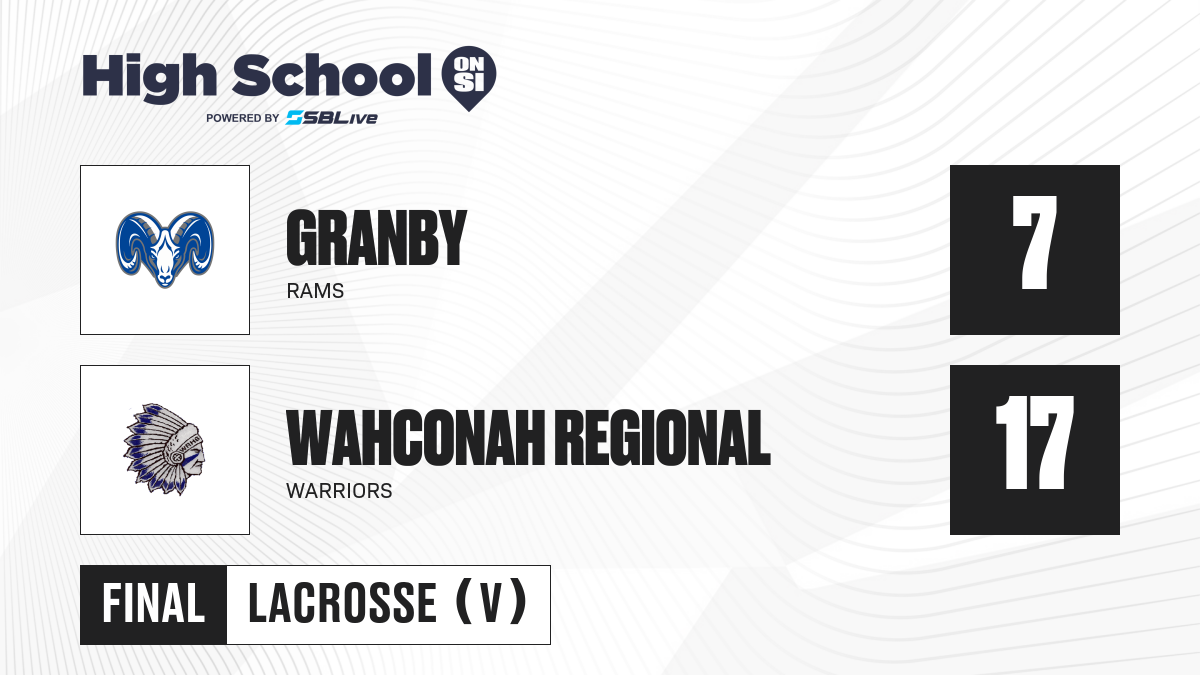 High School ON SI
POWERED BY SBLive

GRANBY
RAMS

7

WAHCONAH REGIONAL
WARRIORS

17

FINAL LACROSSE (V)